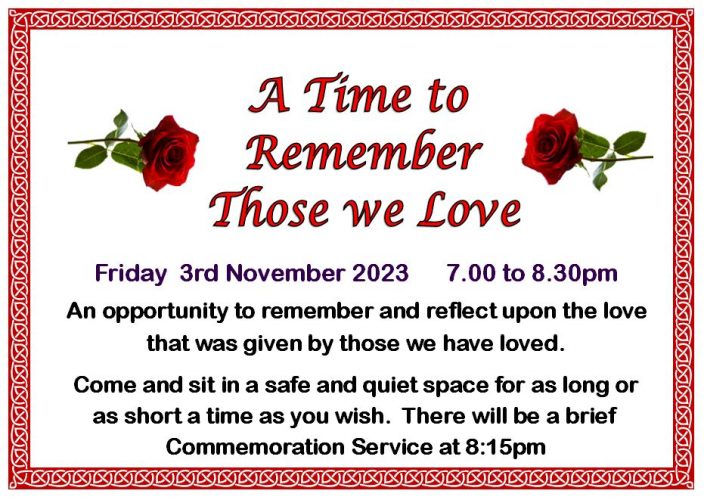 A Time to Remember Those we Love

Friday 3rd November 2023 7.00 to 8.30pm

An opportunity to remember and reflect upon the love that was given by those we have loved.

Come and sit in a safe and quiet space for as long or as short a time as you wish. There will be a brief Commemoration Service at 8:15pm